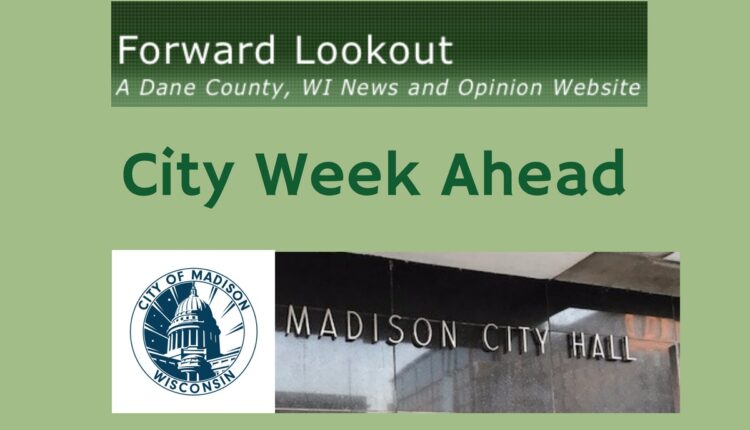 Forward Lookout
A Dane County, WI News and Opinion Website

City Week Ahead

CITY OF MADISON
WISCONSIN

MADISON CITY HALL